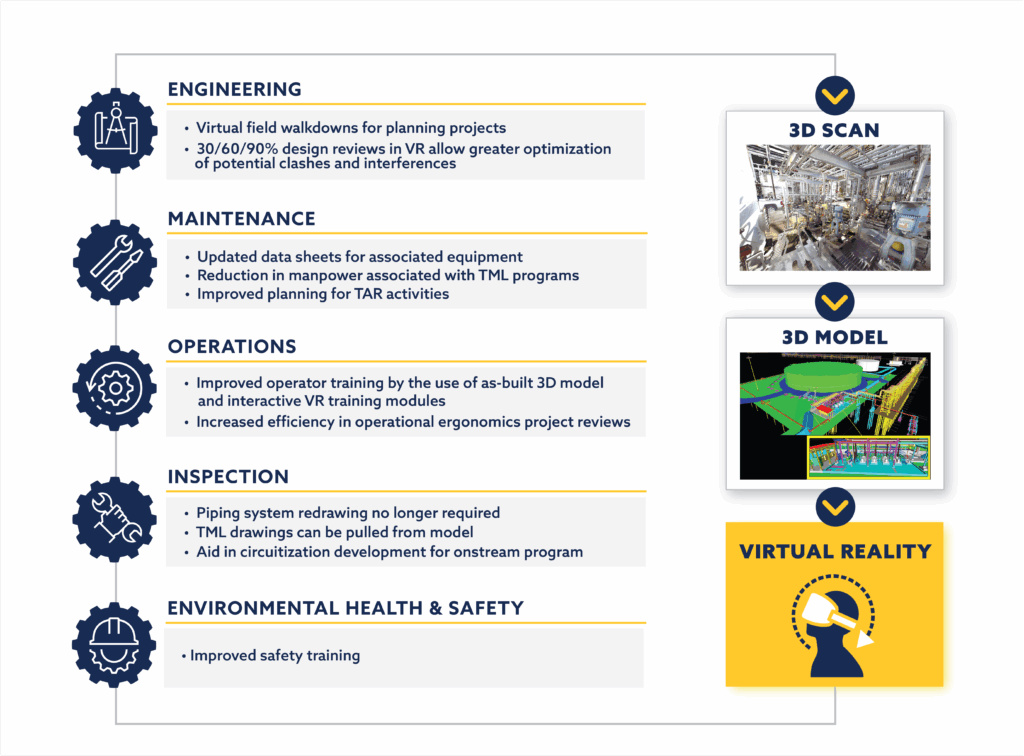 ENGINEERING

• Virtual field walkdowns for planning projects
• 30/60/90% design reviews in VR allow greater optimization of potential clashes and interferences

MAINTENANCE

• Updated data sheets for associated equipment
• Reduction in manpower associated with TML programs
• Improved planning for TAR activities

OPERATIONS

• Improved operator training by the use of as-built 3D model and interactive VR training modules
• Increased efficiency in operational ergonomics project reviews

INSPECTION

• Piping system redrawing no longer required
• TML drawings can be pulled from model
• Aid in circuitization development for onstream program

ENVIRONMENTAL HEALTH & SAFETY

• Improved safety training

3D SCAN

3D MODEL

VIRTUAL REALITY